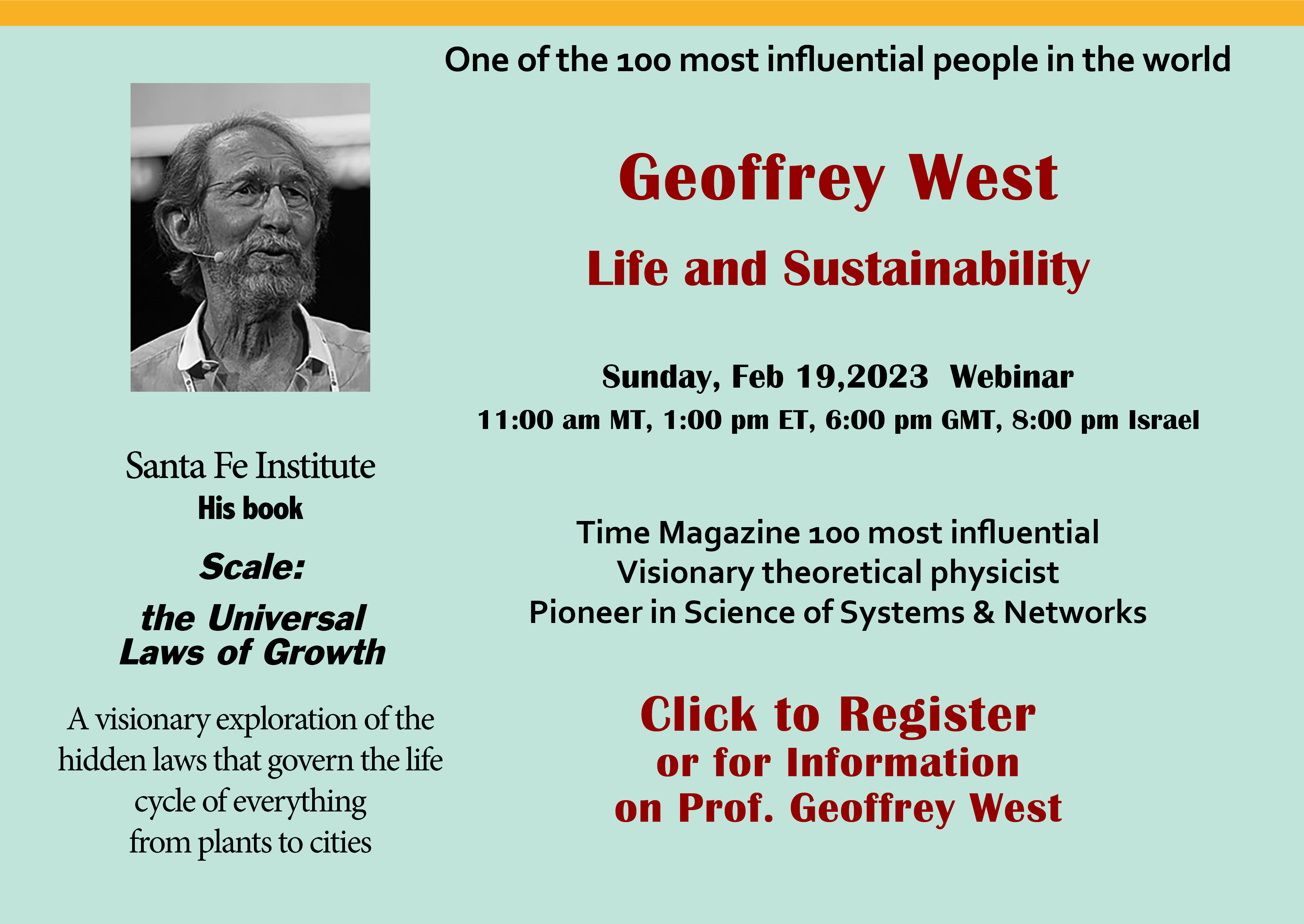 One of the 100 most influential people in the world

Santa Fe Institute
His book

Scale:

the Universal Laws of Growth

A visionary exploration of the hidden laws that govern the life cycle of everything from plants to cities

Geoffrey West

Life and Sustainability

Sunday, Feb 19,2023 Webinar
11:00 am MT, 1:00 pm ET, 6:00 pm GMT, 8:00 pm Israel

Time Magazine 100 most influential
Visionary theoretical physicist
Pioneer in Science of Systems & Networks

Click to Register
or for Information
on Prof. Geoffrey West